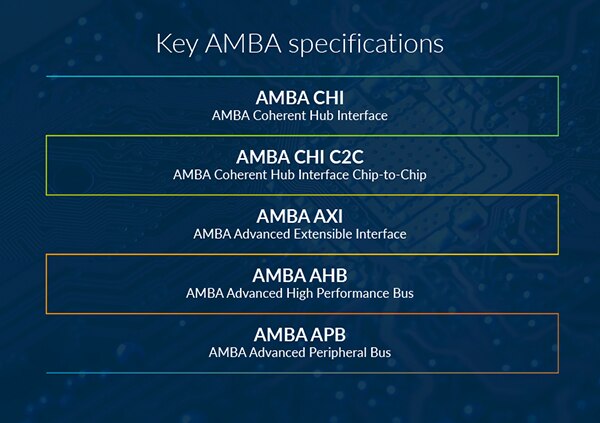 Key AMBA specifications

AMBA CHI
AMBA Coherent Hub Interface

AMBA CHI C2C
AMBA Coherent Hub Interface Chip-to-Chip

AMBA AXI
AMBA Advanced Extensible Interface

AMBA AHB
AMBA Advanced High Performance Bus

AMBA APB
AMBA Advanced Peripheral Bus